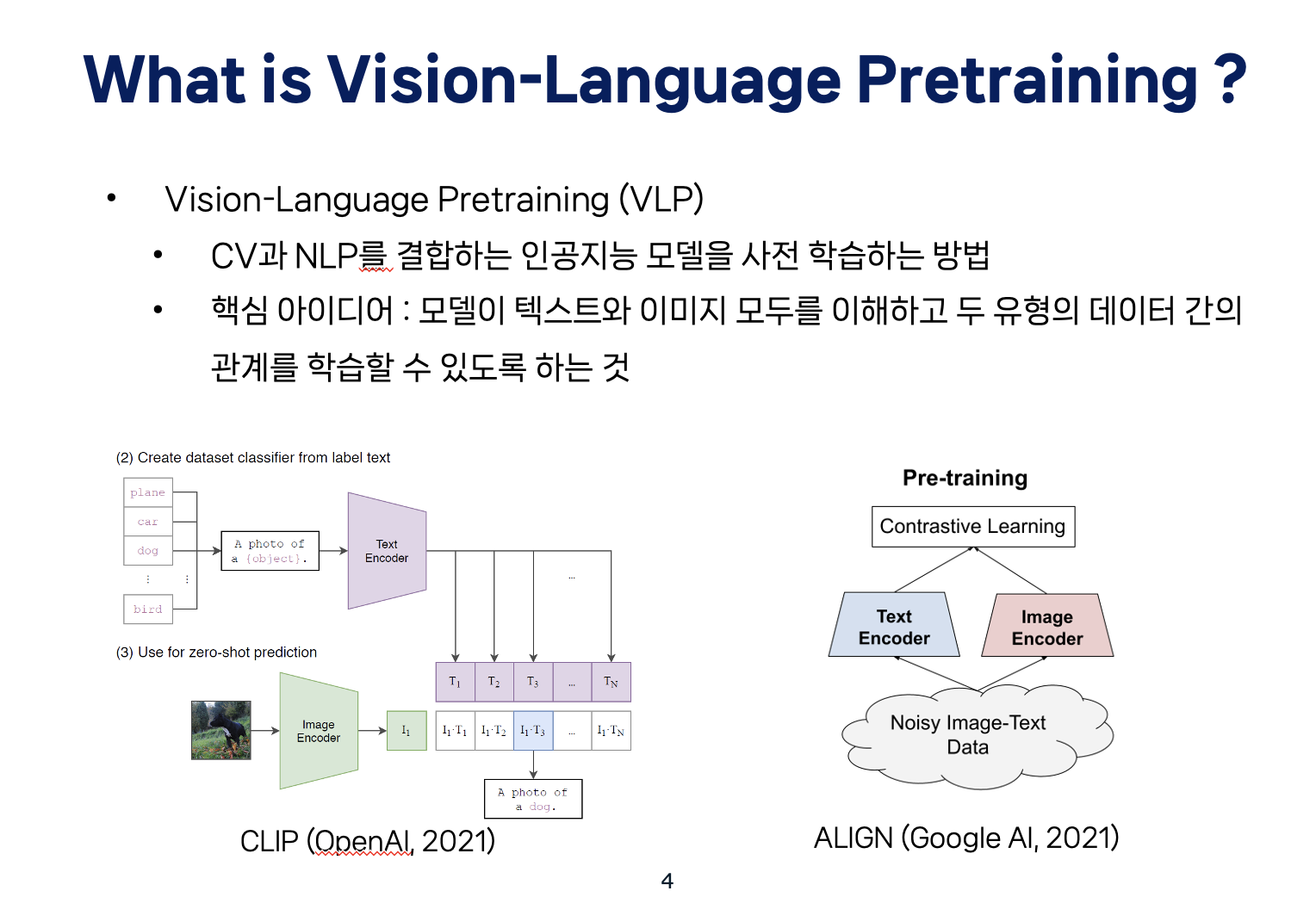 What is Vision-Language Pretraining ?

• Vision-Language Pretraining (VLP)
• CV과 NLP를 결합하는 인공지능 모델을 사전 학습하는 방법
• 핵심 아이디어 : 모델이 텍스트와 이미지 모두를 이해하고 두 유형의 데이터 간의 관계를 학습할 수 있도록 하는 것

(2) Create dataset classifier from label text

plane
car
dog
⋮
bird

A photo of a {object}.

Text Encoder

...

(3) Use for zero-shot prediction

Image Encoder

$I_1$

| $T_1$ | $T_2$ | $T_3$ | ... | $T_N$ |
|---|---|---|---|---|
| $I_1 \cdot T_1$ | $I_1 \cdot T_2$ | $I_1 \cdot T_3$ | ... | $I_1 \cdot T_N$ |

A photo of a dog.

CLIP (OpenAI, 2021)

Pre-training

Contrastive Learning

Text Encoder

Image Encoder

Noisy Image-Text Data

ALIGN (Google AI, 2021)

4